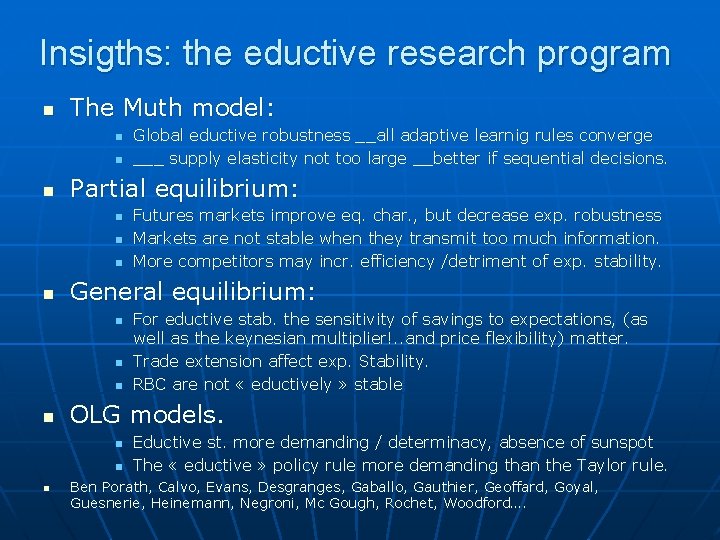 Insigths: the eductive research program

- The Muth model:
  - Global eductive robustness __all adaptive learnig rules converge
  - ___ supply elasticity not too large __better if sequential decisions.
- Partial equilibrium:
  - Futures markets improve eq. char., but decrease exp. robustness
  - Markets are not stable when they transmit too much information.
  - More competitors may incr. efficiency /detriment of exp. stability.
- General equilibrium:
  - For eductive stab. the sensitivity of savings to expectations, (as well as the keynesian multiplier!..and price flexibility) matter.
  - Trade extension affect exp. Stability.
  - RBC are not « eductively » stable
- OLG models.
  - Eductive st. more demanding / determinacy, absence of sunspot
  - The « eductive » policy rule more demanding than the Taylor rule.
- Ben Porath, Calvo, Evans, Desgranges, Gaballo, Gauthier, Geoffard, Goyal, Guesnerie, Heinemann, Negroni, Mc Gough, Rochet, Woodford....